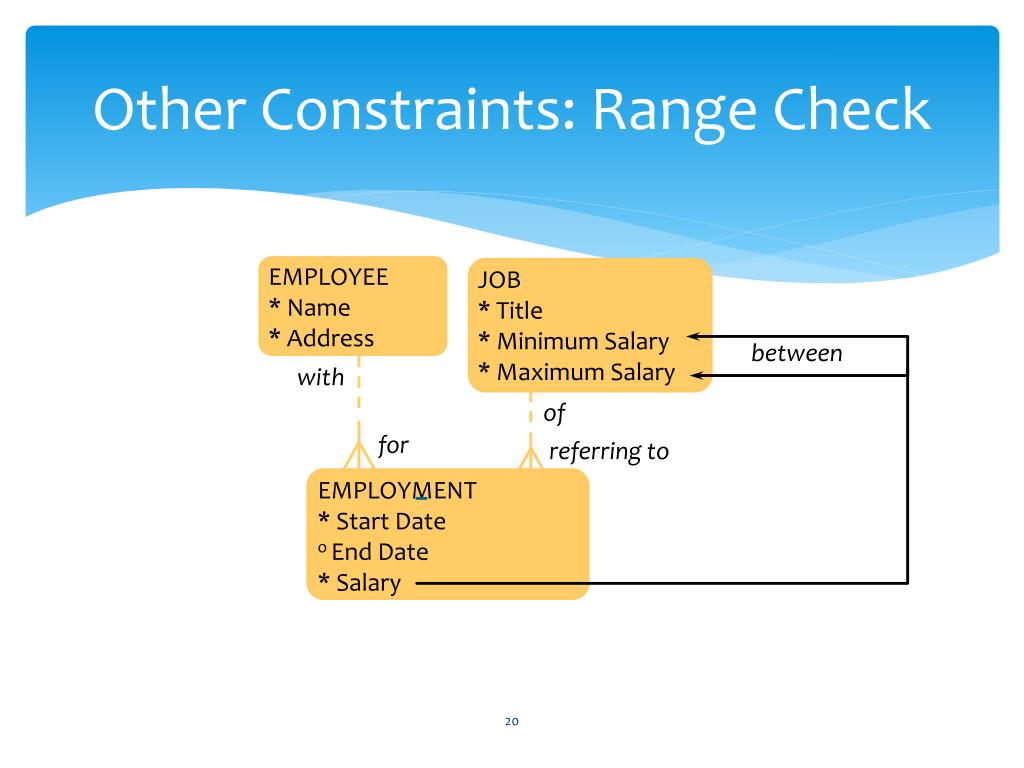 Other Constraints: Range Check

EMPLOYEE
* Name
* Address

JOB
* Title
* Minimum Salary
* Maximum Salary

between

with

of

for

referring to

EMPLOYMENT
* Start Date
o End Date
* Salary

20